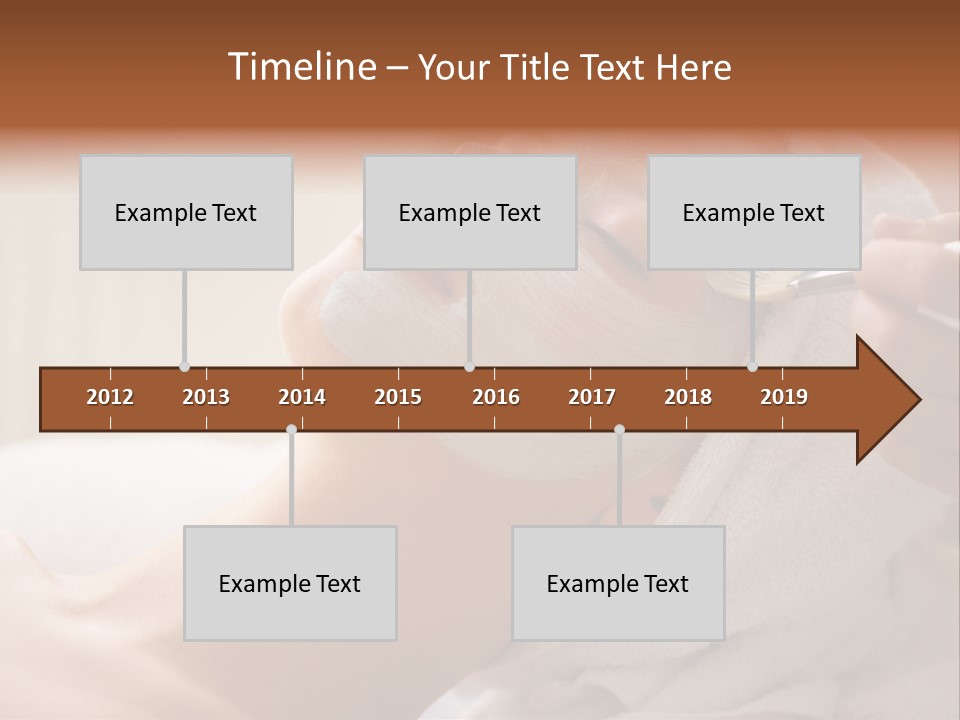 Timeline – Your Title Text Here

Example Text

Example Text

Example Text

2012 2013 2014 2015 2016 2017 2018 2019

Example Text

Example Text